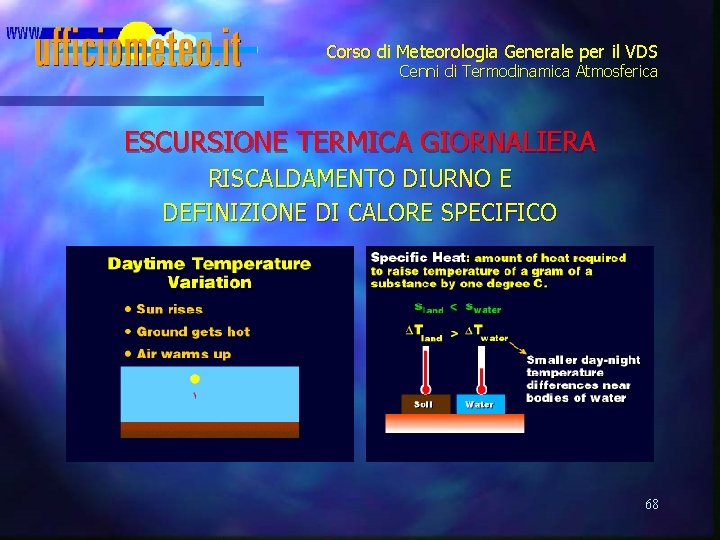 www.ufficiometeo.it

Corso di Meteorologia Generale per il VDS
Cenni di Termodinamica Atmosferica

ESCURSIONE TERMICA GIORNALIERA
RISCALDAMENTO DIURNO E
DEFINIZIONE DI CALORE SPECIFICO

Daytime Temperature Variation

• Sun rises
• Ground gets hot
• Air warms up

Specific Heat: amount of heat required to raise temperature of a gram of a substance by one degree C.

$s_{land} < s_{water}$

$\Delta T_{land} > \Delta T_{water}$

Smaller day-night temperature differences near bodies of water

Soil
Water

68